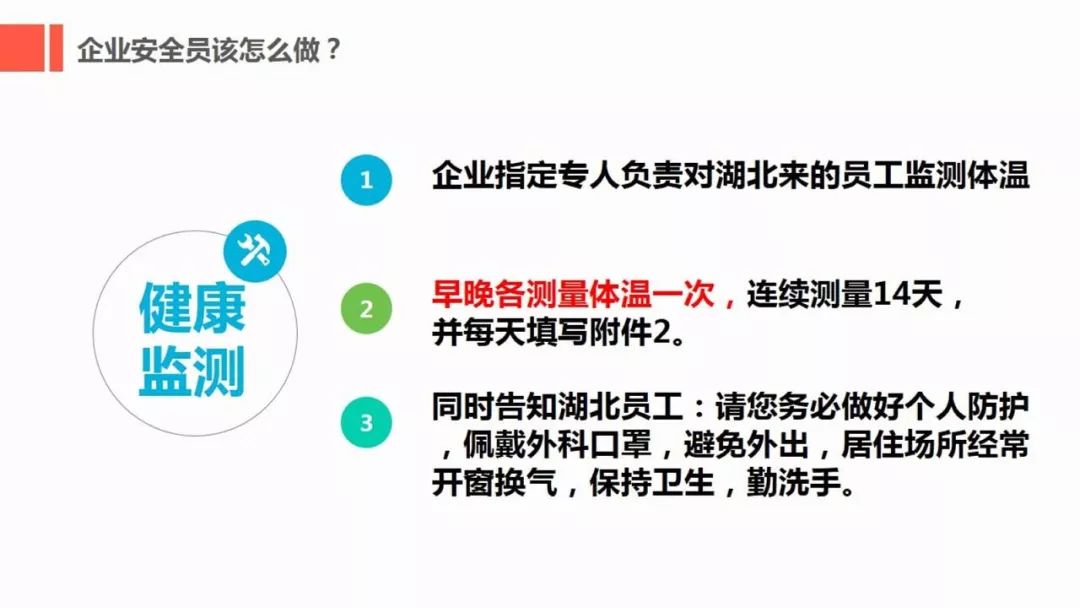 企业安全员该怎么做？

健康监测

1 企业指定专人负责对湖北来的员工监测体温

2 早晚各测量体温一次，连续测量14天，并每天填写附件2。

3 同时告知湖北员工：请您务必做好个人防护，佩戴外科口罩，避免外出，居住场所经常开窗换气，保持卫生，勤洗手。